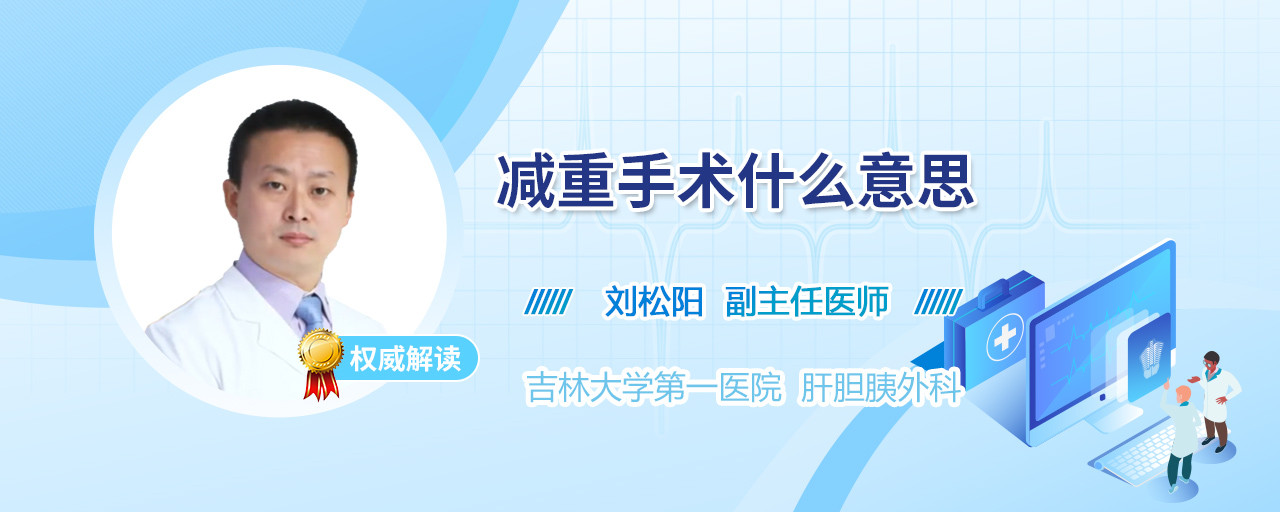 减重手术什么意思

刘松阳 副主任医师

权威解读

吉林大学第一医院 肝胆胰外科